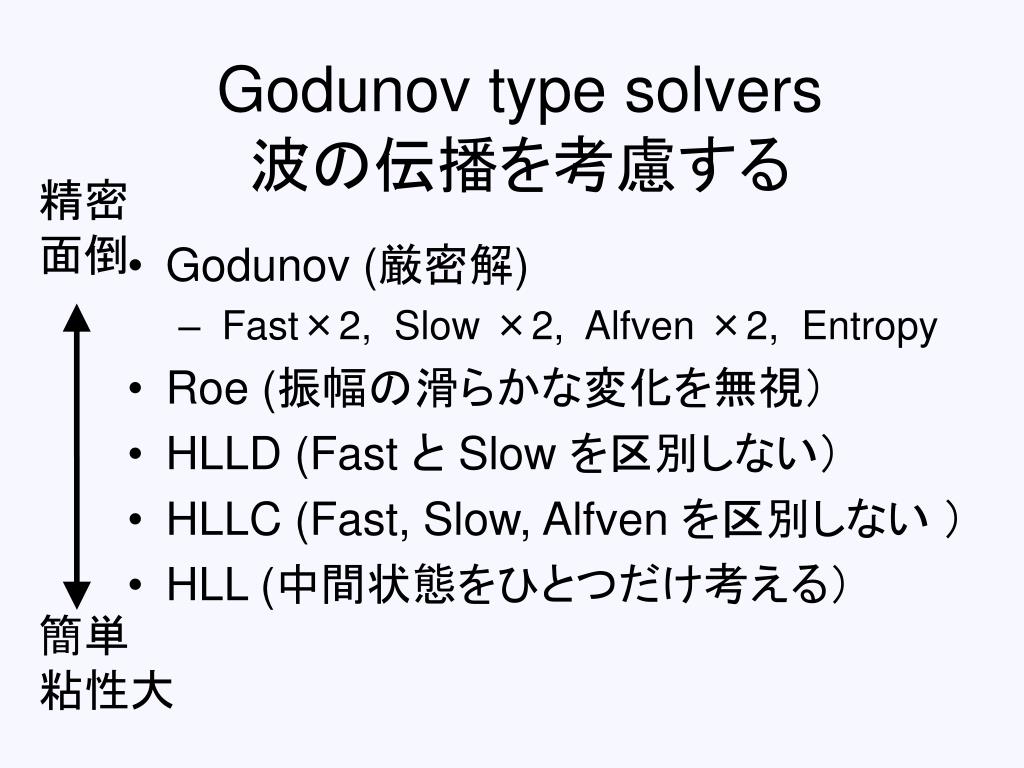 Godunov type solvers
波の伝播を考慮する

精密
面倒

- Godunov (厳密解)
  – Fast×2, Slow ×2, Alfven ×2, Entropy
- Roe (振幅の滑らかな変化を無視)
- HLLD (Fast と Slow を区別しない)
- HLLC (Fast, Slow, Alfven を区別しない )
- HLL (中間状態をひとつだけ考える)

簡単
粘性大